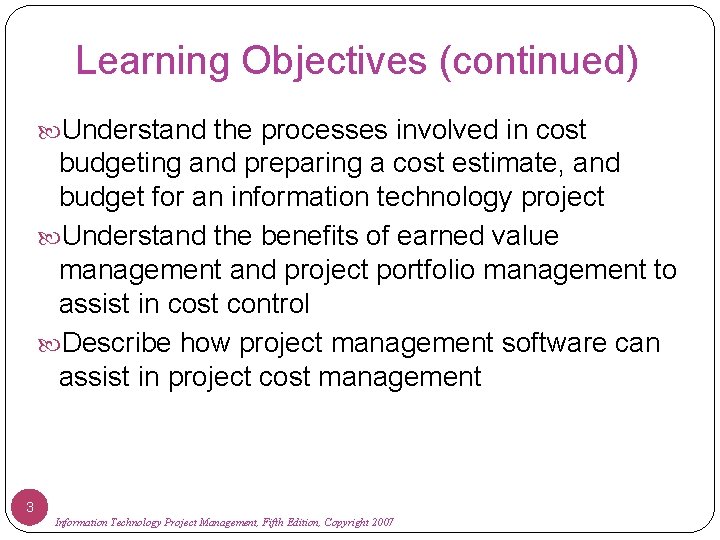 Learning Objectives (continued)

Understand the processes involved in cost budgeting and preparing a cost estimate, and budget for an information technology project

Understand the benefits of earned value management and project portfolio management to assist in cost control

Describe how project management software can assist in project cost management

3

Information Technology Project Management, Fifth Edition, Copyright 2007